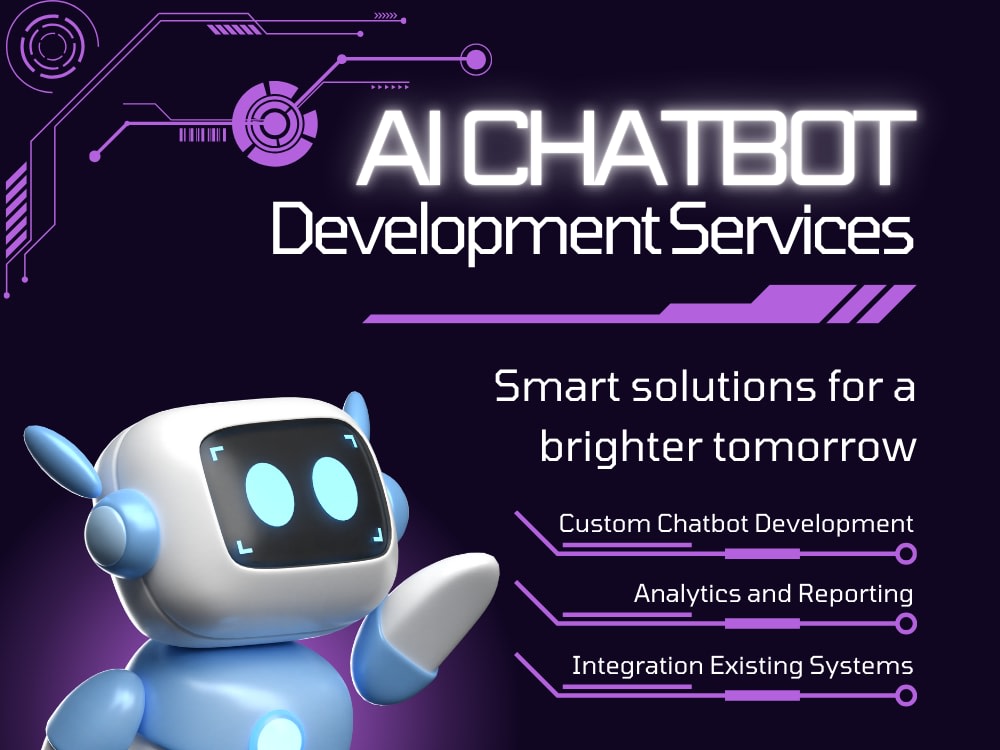 AI CHATBOT
Development Services

Smart solutions for a brighter tomorrow

Custom Chatbot Development

Analytics and Reporting

Integration Existing Systems